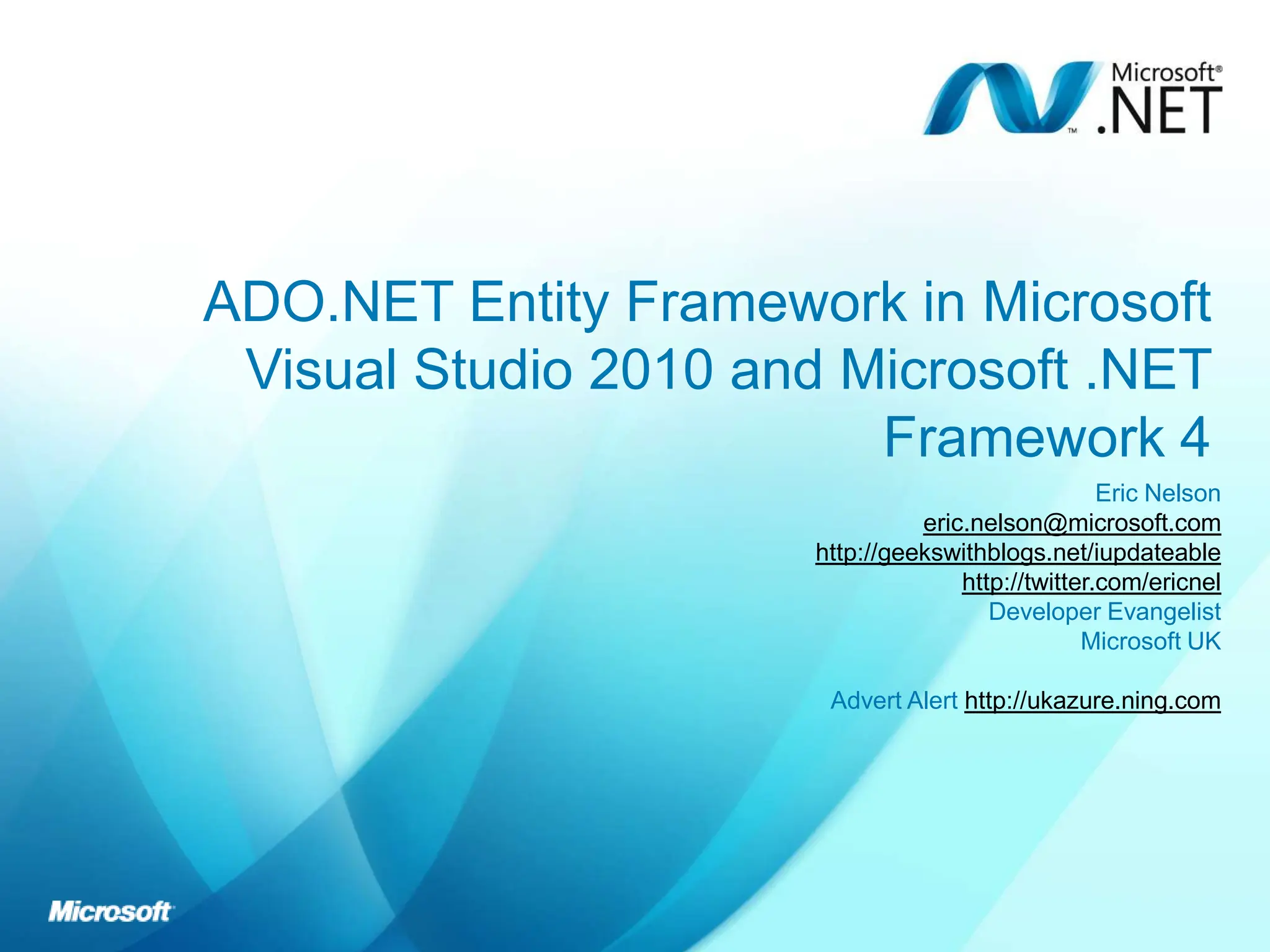 Microsoft® .NET

ADO.NET Entity Framework in Microsoft Visual Studio 2010 and Microsoft .NET Framework 4

Eric Nelson
eric.nelson@microsoft.com
http://geekswithblogs.net/iupdateable
http://twitter.com/ericnel
Developer Evangelist
Microsoft UK

Advert Alert http://ukazure.ning.com

Microsoft